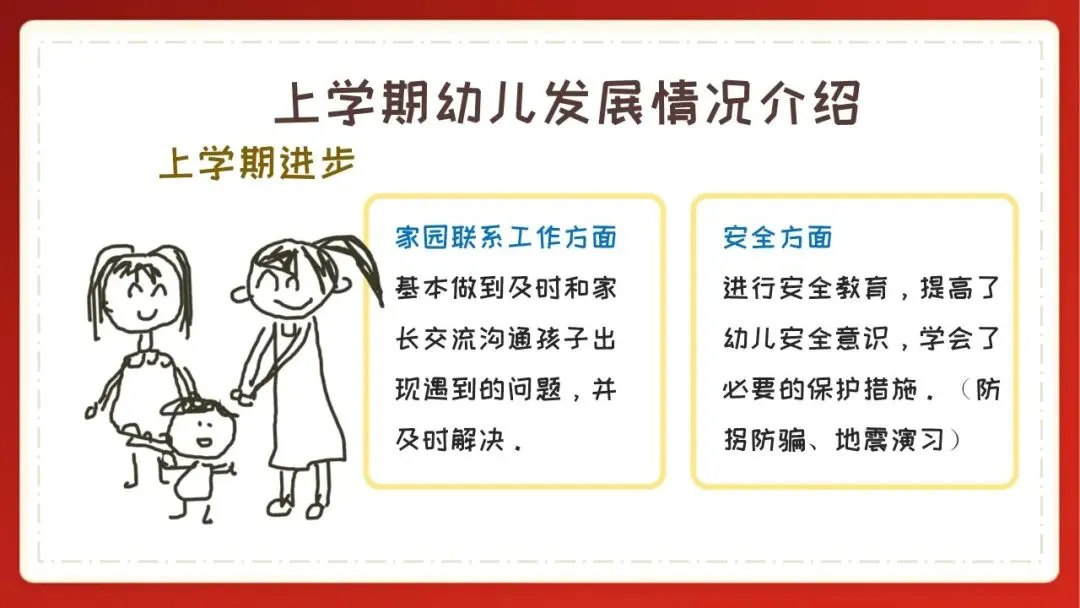 上学期幼儿发展情况介绍

上学期进步

家园联系工作方面

基本做到及时和家长交流沟通孩子出现遇到的问题，并及时解决.

安全方面

进行安全教育，提高了幼儿安全意识，学会了必要的保护措施.（防拐防骗、地震演习）